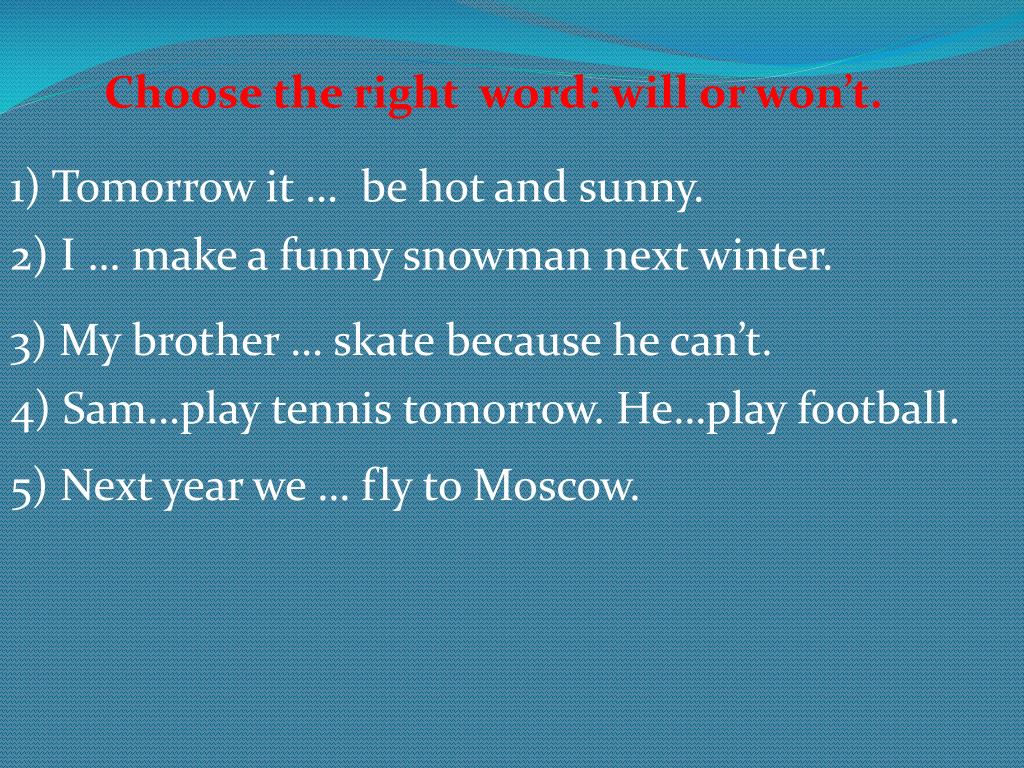 Choose the right word: will or won't.

1) Tomorrow it … be hot and sunny.

2) I … make a funny snowman next winter.

3) My brother … skate because he can't.

4) Sam…play tennis tomorrow. He…play football.

5) Next year we … fly to Moscow.